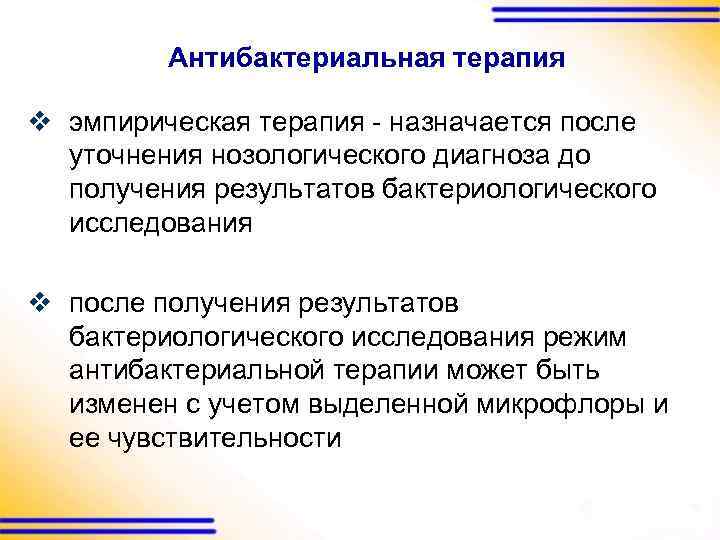 Антибактериальная терапия

❖ эмпирическая терапия - назначается после уточнения нозологического диагноза до получения результатов бактериологического исследования

❖ после получения результатов бактериологического исследования режим антибактериальной терапии может быть изменен с учетом выделенной микрофлоры и ее чувствительности